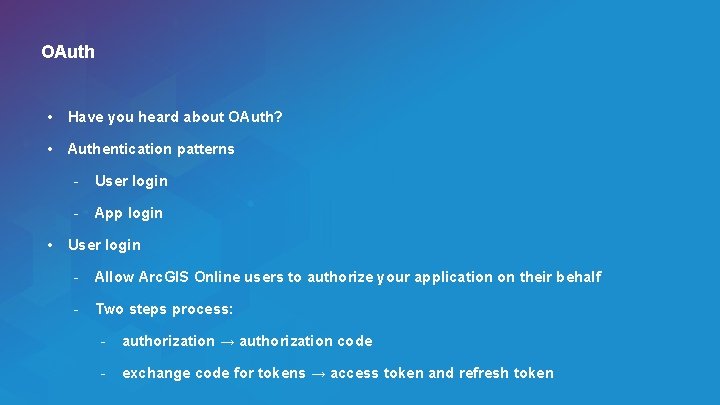 OAuth

• Have you heard about OAuth?

• Authentication patterns

- User login

- App login

• User login

- Allow ArcGIS Online users to authorize your application on their behalf

- Two steps process:

- authorization → authorization code

- exchange code for tokens → access token and refresh token